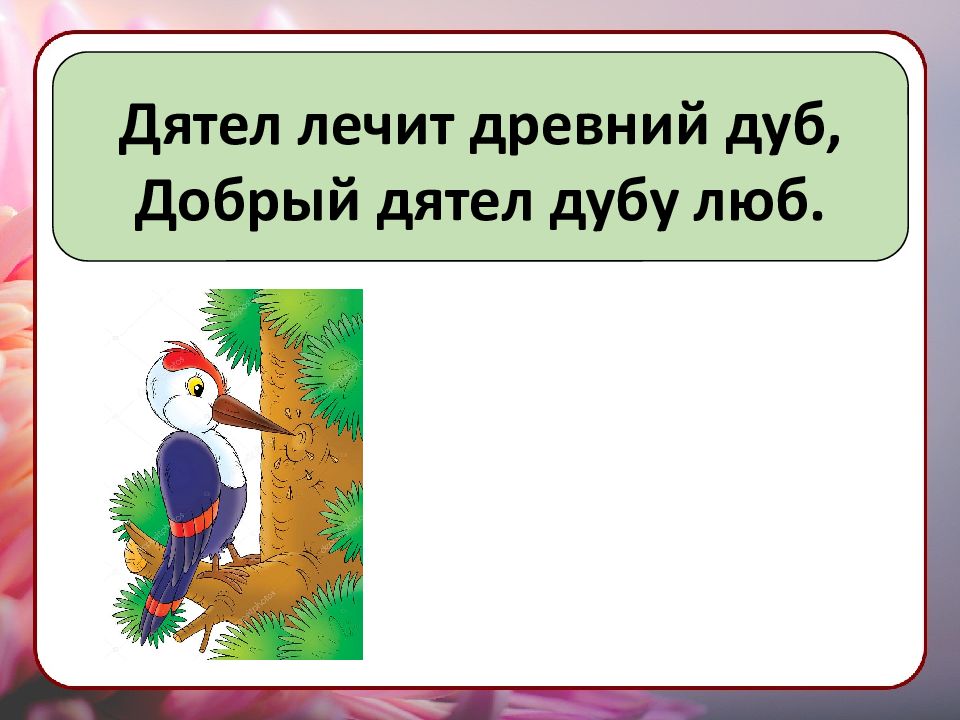 Дятел лечит древний дуб,
Добрый дятел дубу люб.